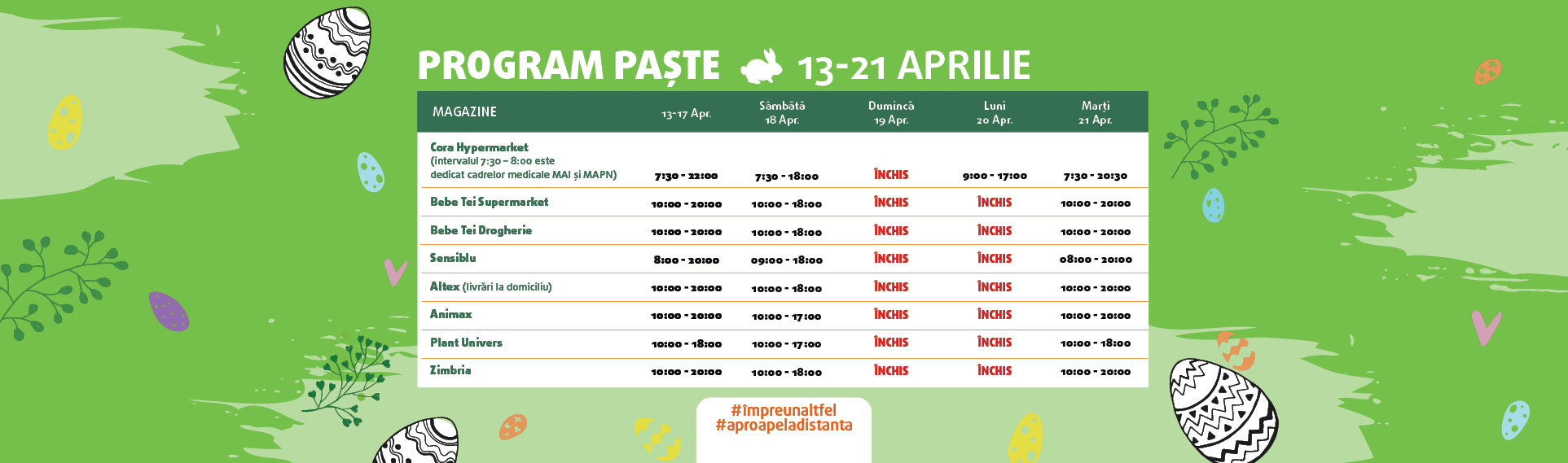 PROGRAM PAȘTE 13-21 APRILIE

| MAGAZINE | 13-17 Apr. | Sâmbătă 18 Apr. | Duminică 19 Apr. | Luni 20 Apr. | Marți 21 Apr. |
|---|---|---|---|---|---|
| Cora Hypermarket (intervalul 7:30 – 8:00 este dedicat cadrelor medicale MAI și MAPN) | 7:30 - 22:00 | 7:30 - 18:00 | ÎNCHIS | 9:00 - 17:00 | 7:30 - 20:30 |
| Bebe Tei Supermarket | 10:00 - 20:00 | 10:00 - 18:00 | ÎNCHIS | ÎNCHIS | 10:00 - 20:00 |
| Bebe Tei Drogherie | 10:00 - 20:00 | 10:00 - 18:00 | ÎNCHIS | ÎNCHIS | 10:00 - 20:00 |
| Sensiblu | 8:00 - 20:00 | 09:00 - 18:00 | ÎNCHIS | ÎNCHIS | 08:00 - 20:00 |
| Altex (livrări la domiciliu) | 10:00 - 20:00 | 10:00 - 18:00 | ÎNCHIS | ÎNCHIS | 10:00 - 20:00 |
| Animax | 10:00 - 20:00 | 10:00 - 17:00 | ÎNCHIS | ÎNCHIS | 10:00 - 20:00 |
| Plant Univers | 10:00 - 18:00 | 10:00 - 17:00 | ÎNCHIS | ÎNCHIS | 10:00 - 18:00 |
| Zimbria | 10:00 - 20:00 | 10:00 - 18:00 | ÎNCHIS | ÎNCHIS | 10:00 - 20:00 |

#împreunaltfel
#aproapeladistanta